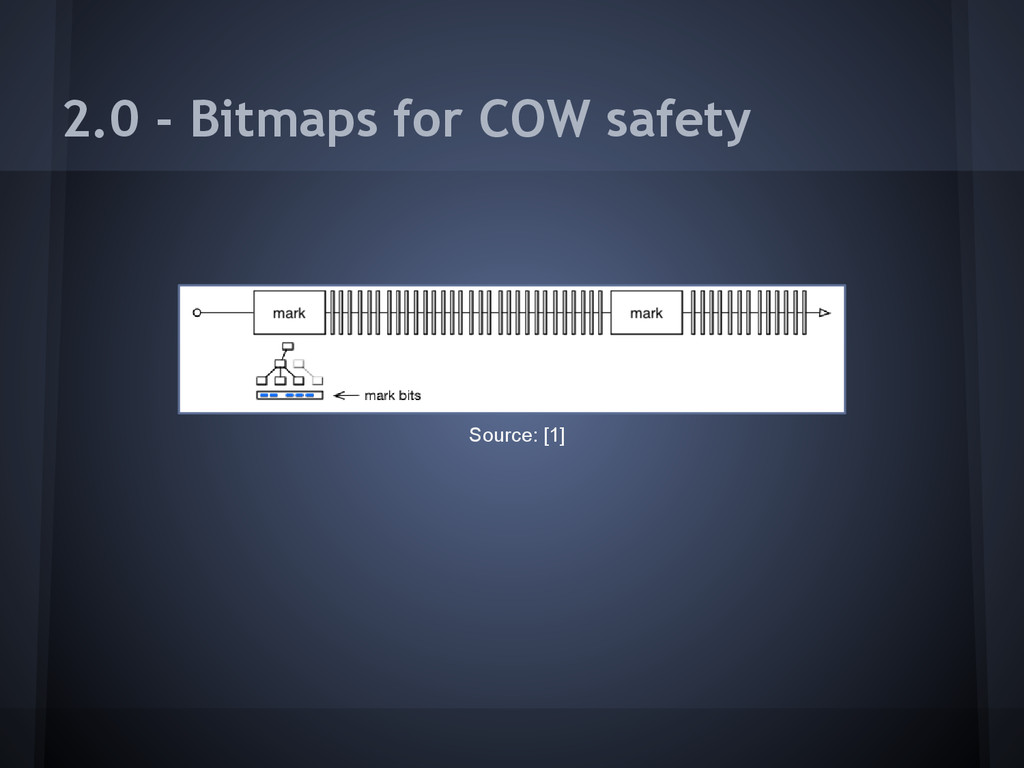 2.0 - Bitmaps for COW safety

mark

mark

mark bits

Source: [1]